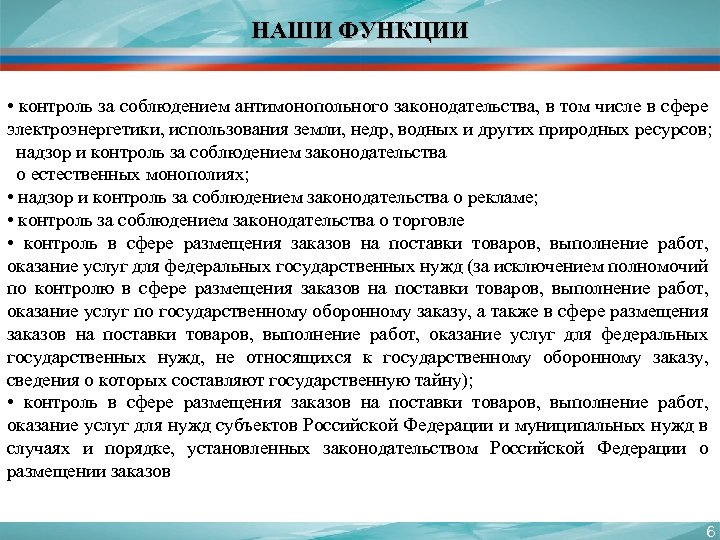 НАШИ ФУНКЦИИ

• контроль за соблюдением антимонопольного законодательства, в том числе в сфере электроэнергетики, использования земли, недр, водных и других природных ресурсов;
надзор и контроль за соблюдением законодательства о естественных монополиях;
• надзор и контроль за соблюдением законодательства о рекламе;
• контроль за соблюдением законодательства о торговле
• контроль в сфере размещения заказов на поставки товаров, выполнение работ, оказание услуг для федеральных государственных нужд (за исключением полномочий по контролю в сфере размещения заказов на поставки товаров, выполнение работ, оказание услуг по государственному оборонному заказу, а также в сфере размещения заказов на поставки товаров, выполнение работ, оказание услуг для федеральных государственных нужд, не относящихся к государственному оборонному заказу, сведения о которых составляют государственную тайну);
• контроль в сфере размещения заказов на поставки товаров, выполнение работ, оказание услуг для нужд субъектов Российской Федерации и муниципальных нужд в случаях и порядке, установленных законодательством Российской Федерации о размещении заказов

6